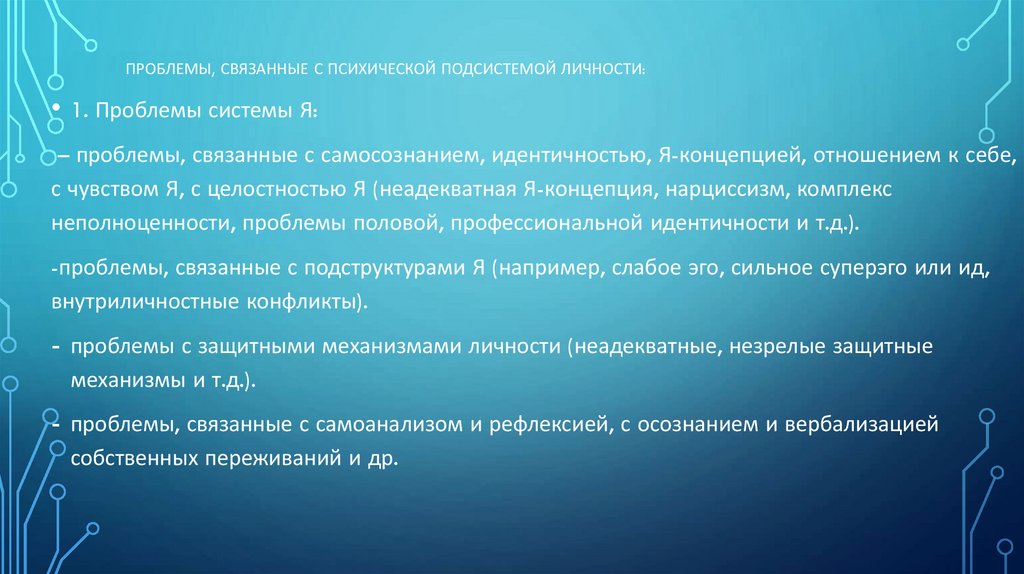 ПРОБЛЕМЫ, СВЯЗАННЫЕ С ПСИХИЧЕСКОЙ ПОДСИСТЕМОЙ ЛИЧНОСТИ:

• 1. Проблемы системы Я:

– проблемы, связанные с самосознанием, идентичностью, Я-концепцией, отношением к себе, с чувством Я, с целостностью Я (неадекватная Я-концепция, нарциссизм, комплекс неполноценности, проблемы половой, профессиональной идентичности и т.д.).

-проблемы, связанные с подструктурами Я (например, слабое эго, сильное суперэго или ид, внутриличностные конфликты).

- проблемы с защитными механизмами личности (неадекватные, незрелые защитные механизмы и т.д.).

- проблемы, связанные с самоанализом и рефлексией, с осознанием и вербализацией собственных переживаний и др.